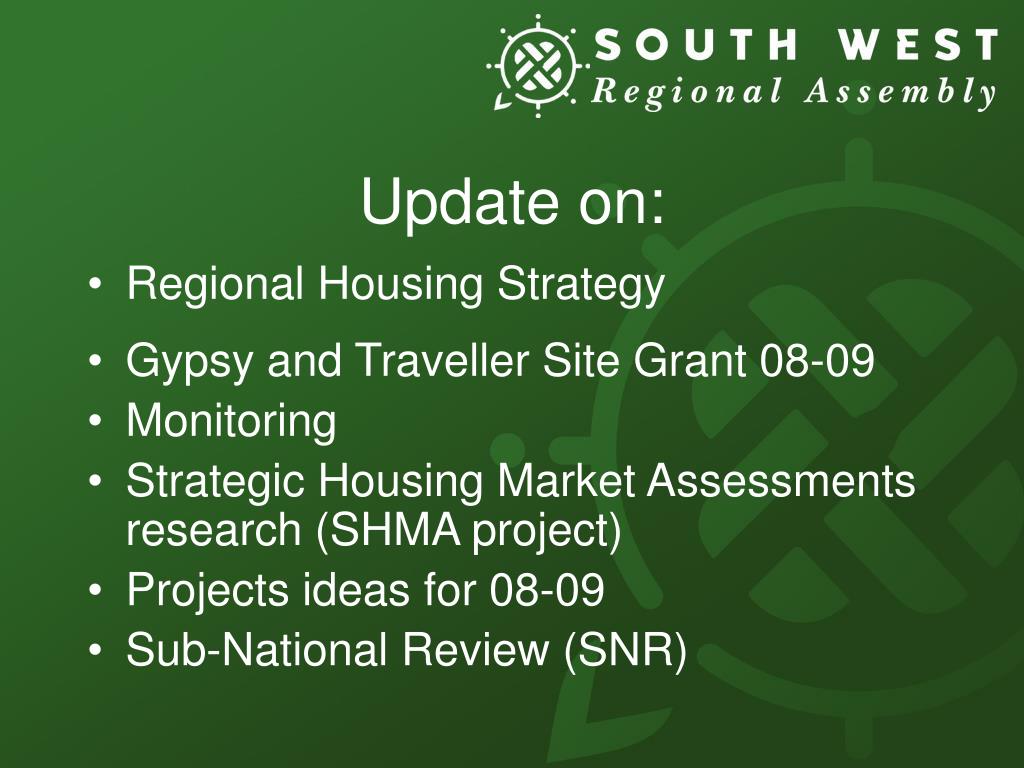 SOUTH WEST
Regional Assembly

Update on:

• Regional Housing Strategy
• Gypsy and Traveller Site Grant 08-09
• Monitoring
• Strategic Housing Market Assessments research (SHMA project)
• Projects ideas for 08-09
• Sub-National Review (SNR)